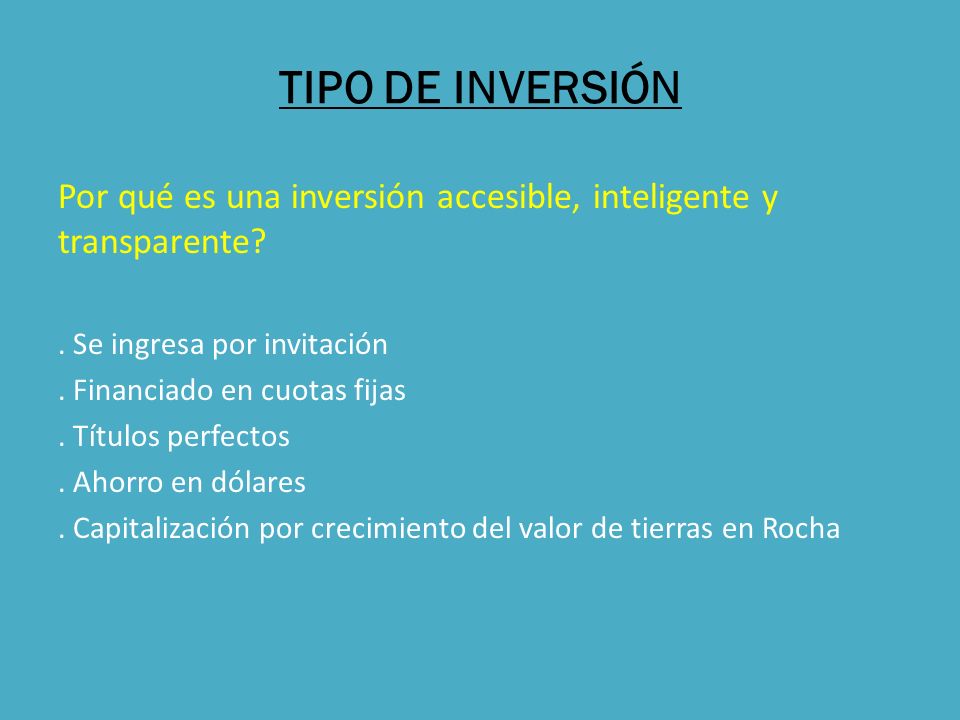 TIPO DE INVERSIÓN

Por qué es una inversión accesible, inteligente y transparente?

. Se ingresa por invitación
. Financiado en cuotas fijas
. Títulos perfectos
. Ahorro en dólares
. Capitalización por crecimiento del valor de tierras en Rocha